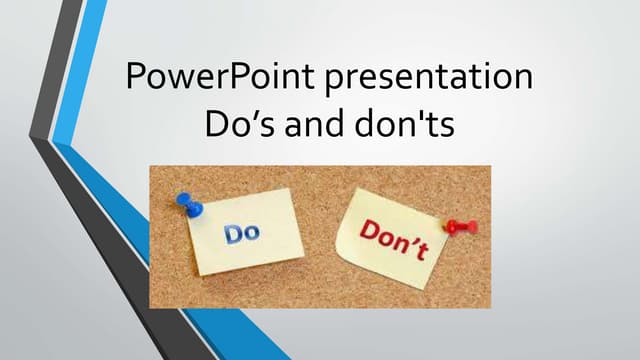 PowerPoint presentation
Do’s and don'ts

Do

Don’t